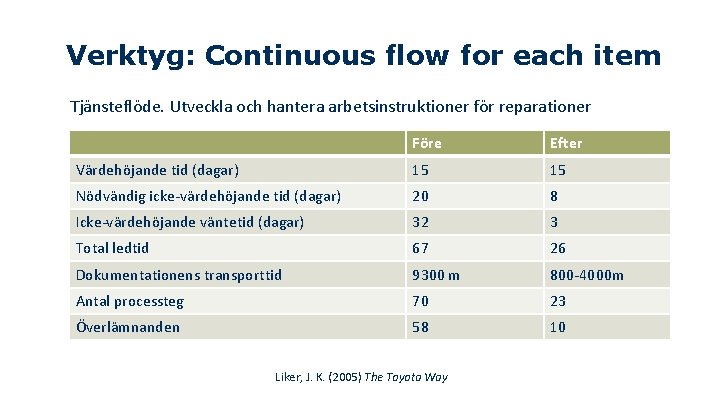 Verktyg: Continuous flow for each item

Tjänsteflöde. Utveckla och hantera arbetsinstruktioner för reparationer

| | Före | Efter |
|---|---|---|
| Värdehöjande tid (dagar) | 15 | 15 |
| Nödvändig icke-värdehöjande tid (dagar) | 20 | 8 |
| Icke-värdehöjande väntetid (dagar) | 32 | 3 |
| Total ledtid | 67 | 26 |
| Dokumentationens transporttid | 9300 m | 800-4000m |
| Antal processteg | 70 | 23 |
| Överlämnanden | 58 | 10 |

Liker, J. K. (2005) The Toyota Way